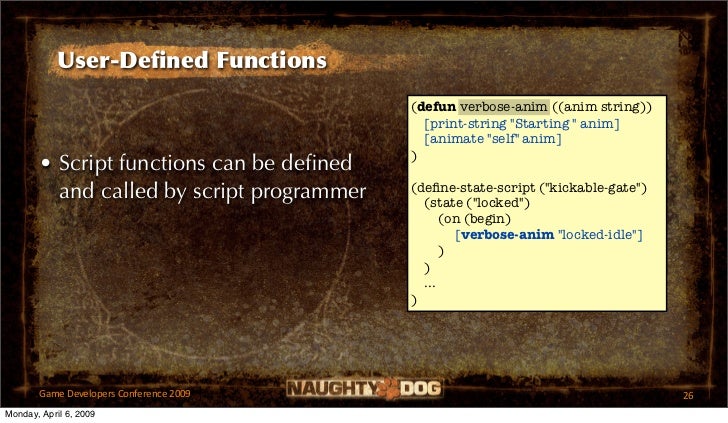 User-Defined Functions

• Script functions can be defined and called by script programmer

(defun verbose-anim ((anim string))
  [print-string "Starting " anim]
  [animate "self" anim]
)

(define-state-script ("kickable-gate")
  (state ("locked")
    (on (begin)
      [verbose-anim "locked-idle"]
    )
  )
  ...
)

Game Developers Conference 2009

NAUGHTY DOG

26

Monday, April 6, 2009